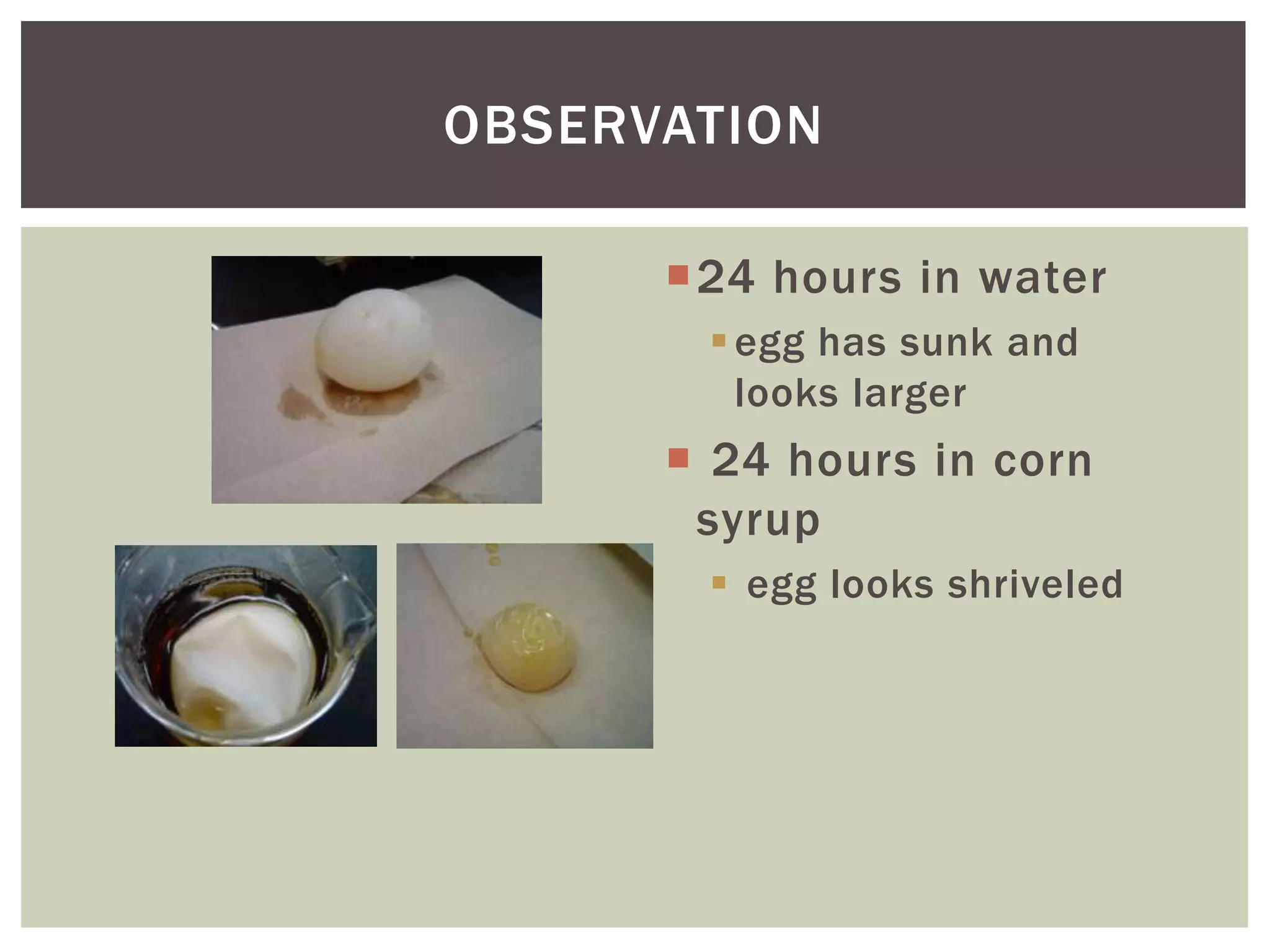 OBSERVATION

24 hours in water

egg has sunk and looks larger

24 hours in corn syrup

egg looks shriveled